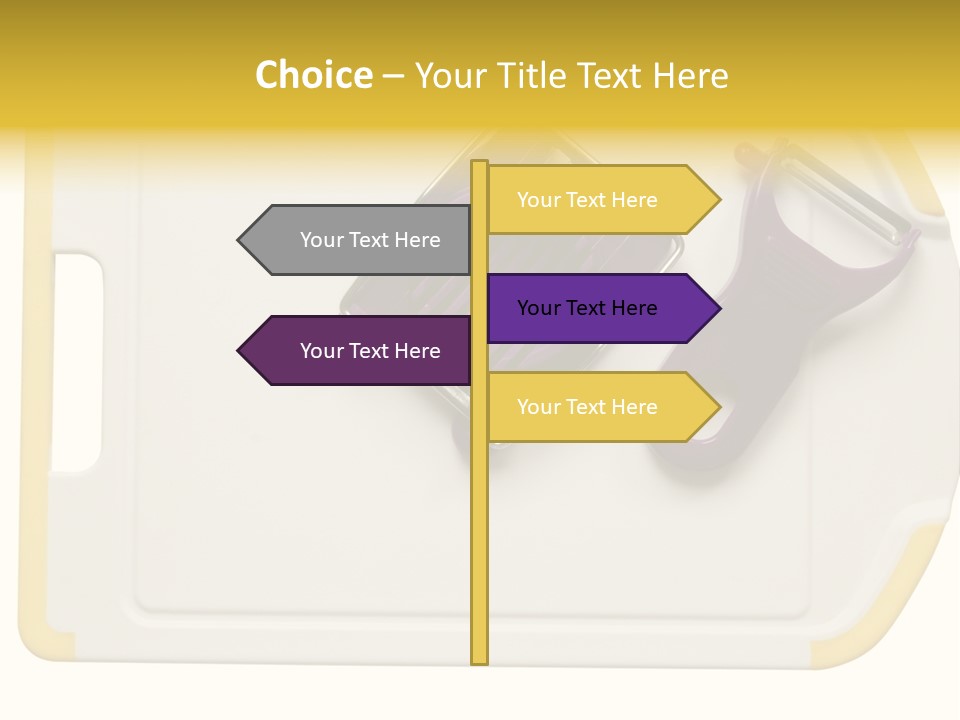 Choice – Your Title Text Here

Your Text Here

Your Text Here

Your Text Here

Your Text Here

Your Text Here